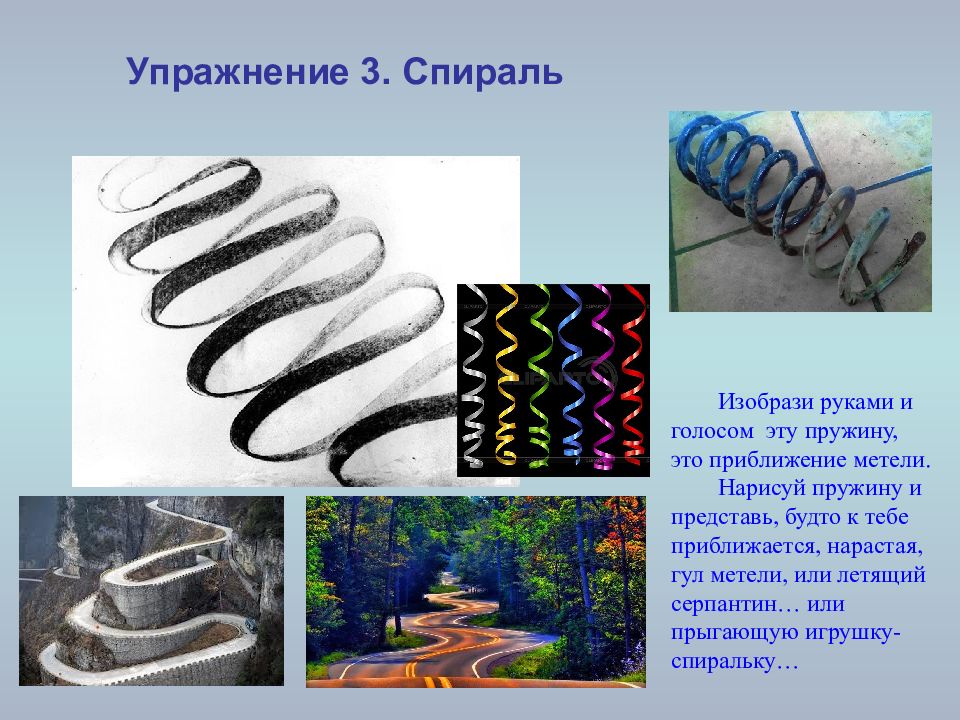 Упражнение 3. Спираль

Изобрази руками и голосом эту пружину, это приближение метели.

Нарисуй пружину и представь, будто к тебе приближается, нарастая, гул метели, или летящий серпантин… или прыгающую игрушку-спиральку…